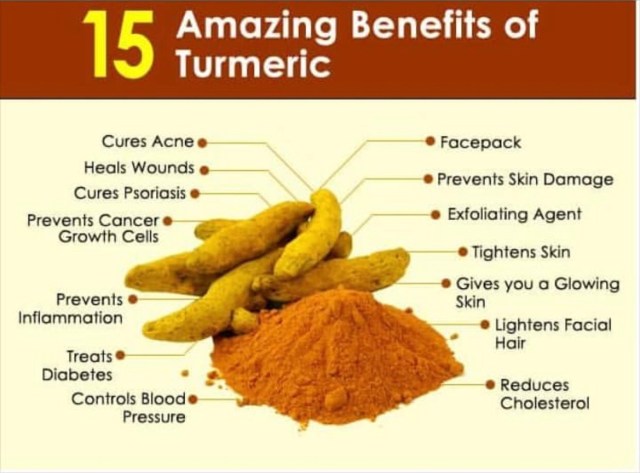 15 Amazing Benefits of Turmeric

Cures Acne

Heals Wounds

Cures Psoriasis

Prevents Cancer Growth Cells

Prevents Inflammation

Treats Diabetes

Controls Blood Pressure

Facepack

Prevents Skin Damage

Exfoliating Agent

Tightens Skin

Gives you a Glowing Skin

Lightens Facial Hair

Reduces Cholesterol